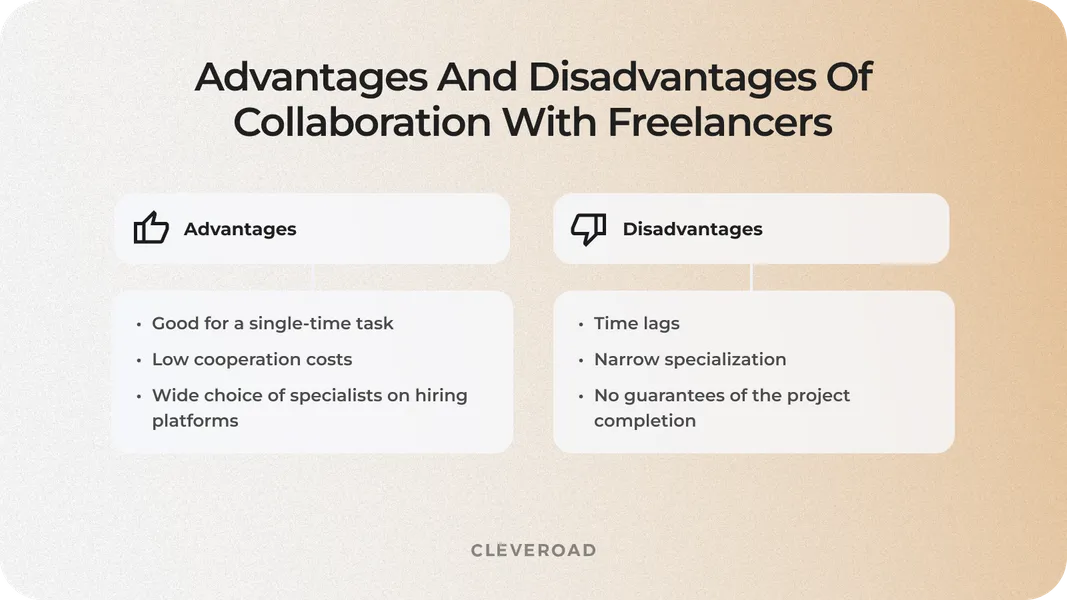 Advantages And Disadvantages Of Collaboration With Freelancers

Advantages

- Good for a single-time task
- Low cooperation costs
- Wide choice of specialists on hiring platforms

Disadvantages

- Time lags
- Narrow specialization
- No guarantees of the project completion

CLEVEROAD